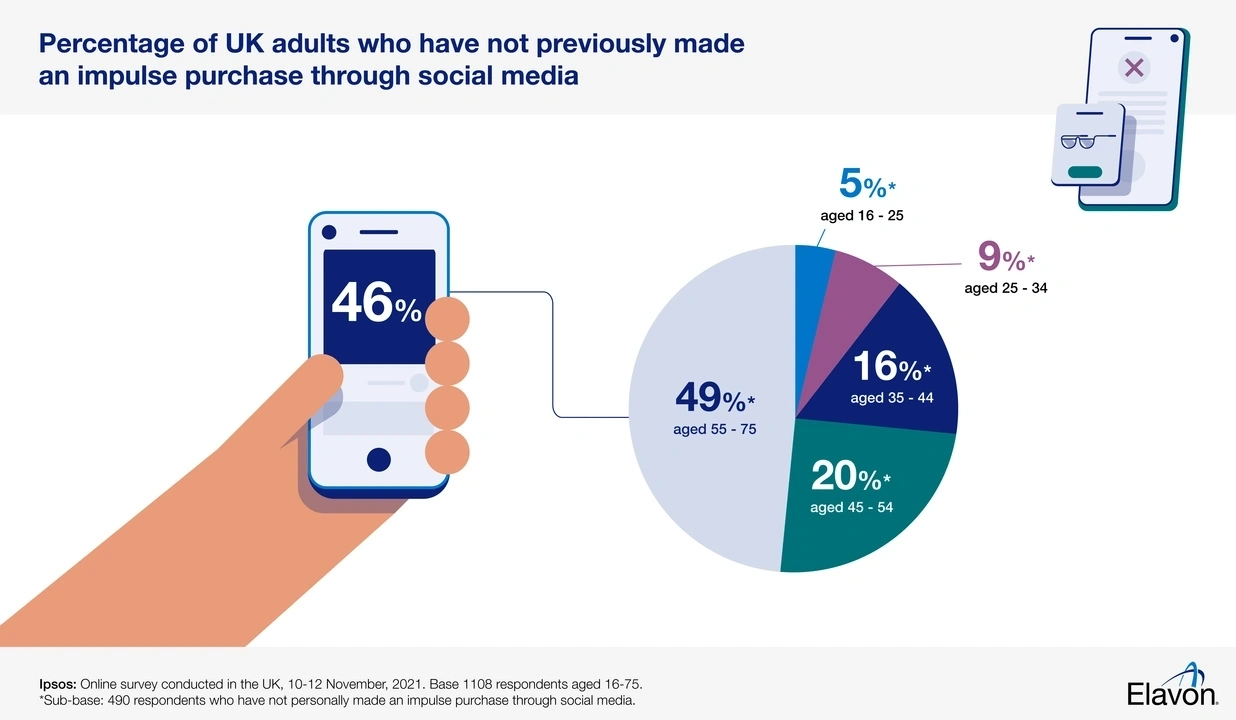 Percentage of UK adults who have not previously made an impulse purchase through social media

46%

5%*
aged 16 - 25

9%*
aged 25 - 34

16%*
aged 35 - 44

20%*
aged 45 - 54

49%*
aged 55 - 75

Ipsos: Online survey conducted in the UK, 10-12 November, 2021. Base 1108 respondents aged 16-75.
*Sub-base: 490 respondents who have not personally made an impulse purchase through social media.

Elavon.